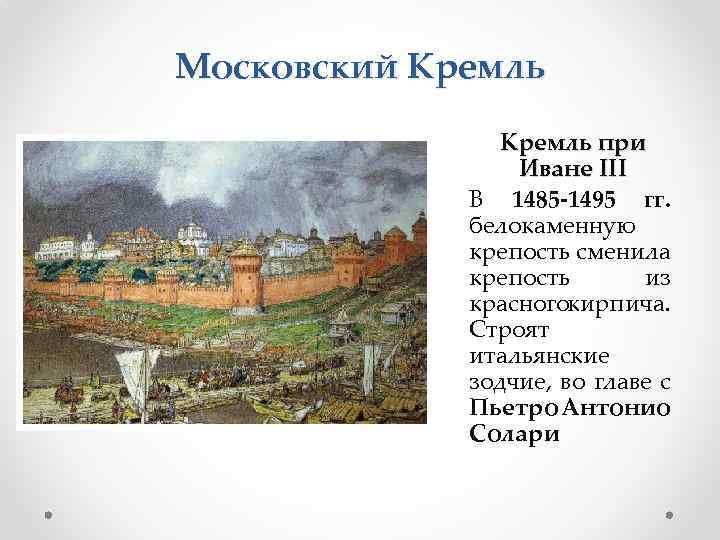 Московский Кремль

Кремль при Иване III

В 1485-1495 гг. белокаменную крепость сменила крепость из красногокирпича. Строят итальянские зодчие, во главе с ПьетроАнтонио Солари